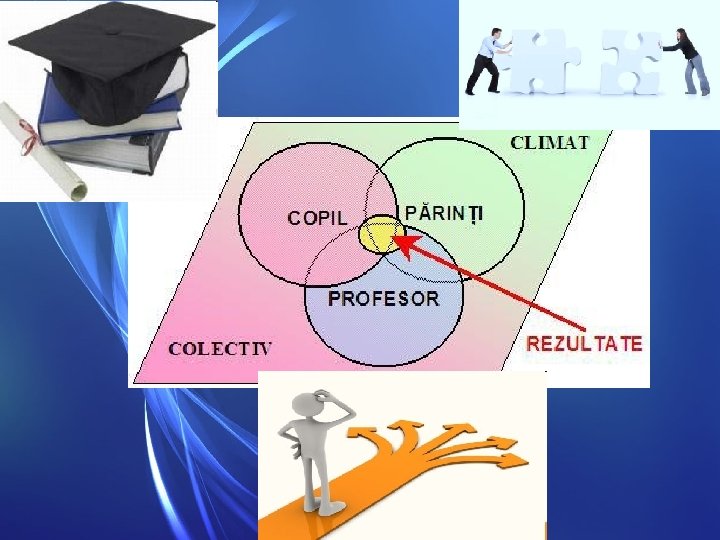 CLIMAT

COPIL

PĂRINȚI

PROFESOR

COLECTIV

REZULTATE